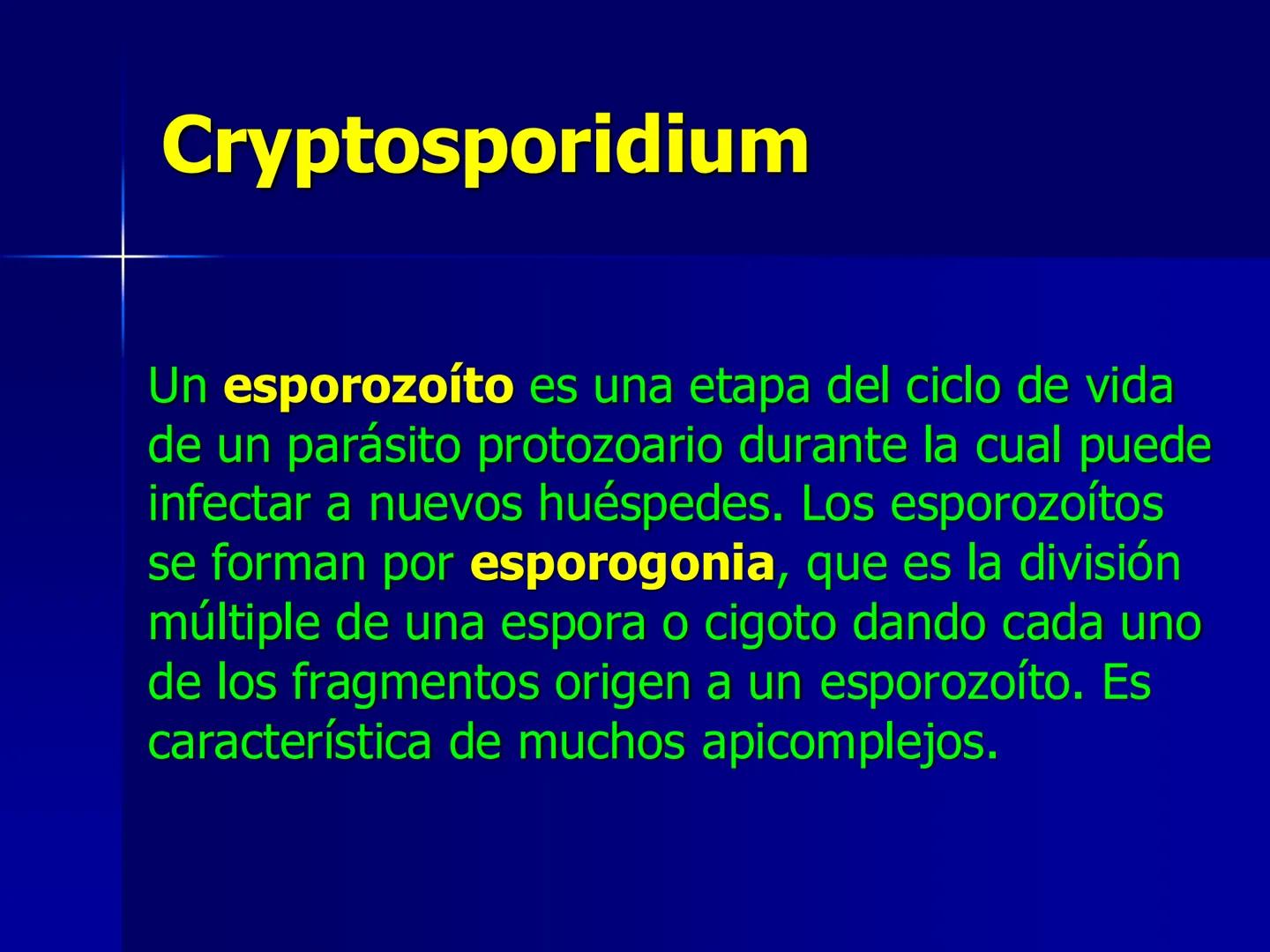 Cryptosporidium

Un esporozoíto es una etapa del ciclo de vida de un parásito protozoario durante la cual puede infectar a nuevos huéspedes. Los esporozoítos se forman por esporogonia, que es la división múltiple de una espora o cigoto dando cada uno de los fragmentos origen a un esporozoíto. Es característica de muchos apicomplejos.